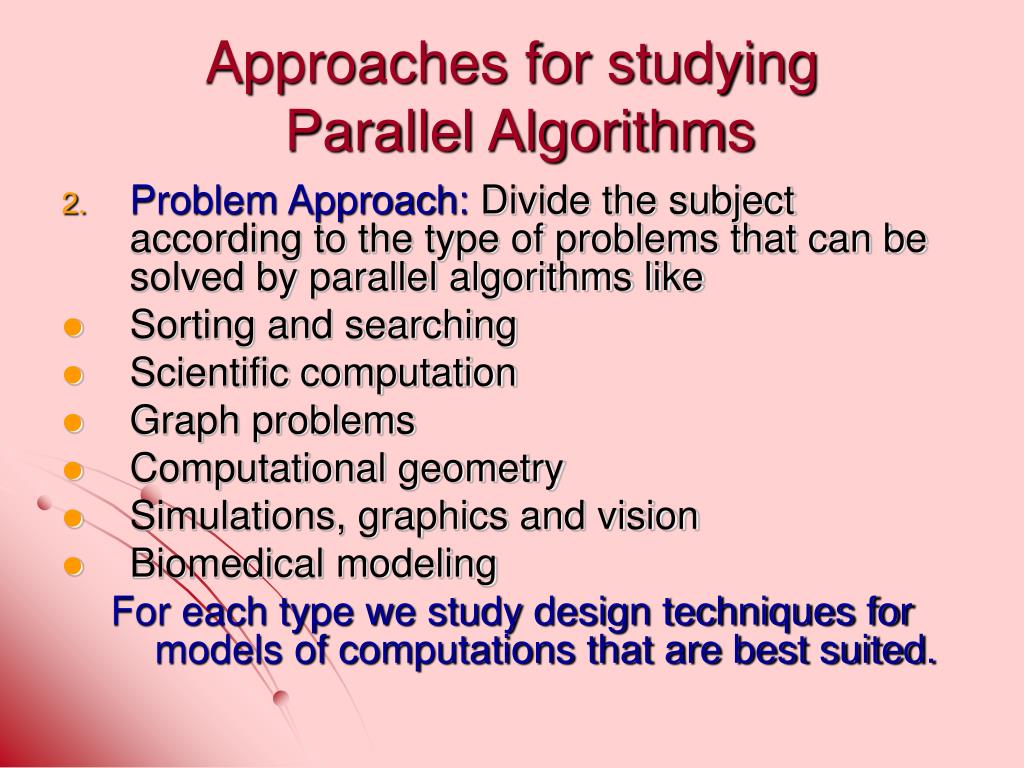 Approaches for studying Parallel Algorithms

2. Problem Approach: Divide the subject according to the type of problems that can be solved by parallel algorithms like

- Sorting and searching
- Scientific computation
- Graph problems
- Computational geometry
- Simulations, graphics and vision
- Biomedical modeling

For each type we study design techniques for models of computations that are best suited.